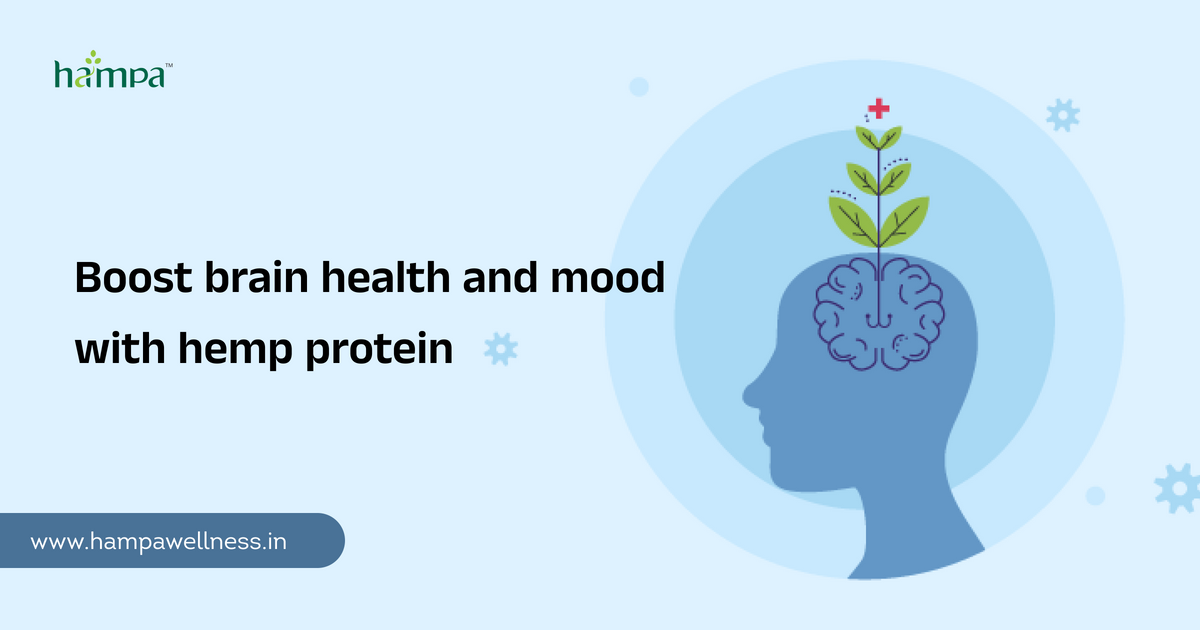 hampa™

Boost brain health and mood with hemp protein

www.hampawellness.in